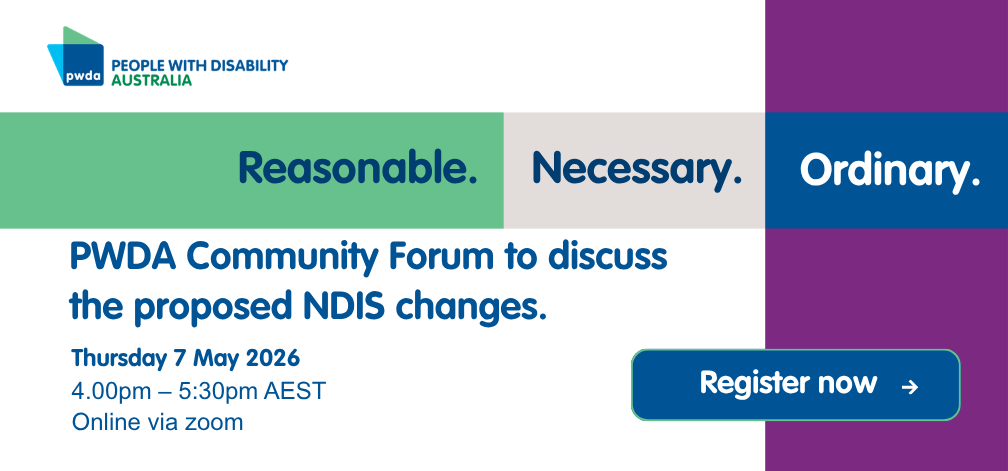 pwda
PEOPLE WITH DISABILITY
AUSTRALIA

Reasonable. Necessary. Ordinary.

PWDA Community Forum to discuss the proposed NDIS changes.

Thursday 7 May 2026
4.00pm – 5:30pm AEST
Online via zoom

Register now →